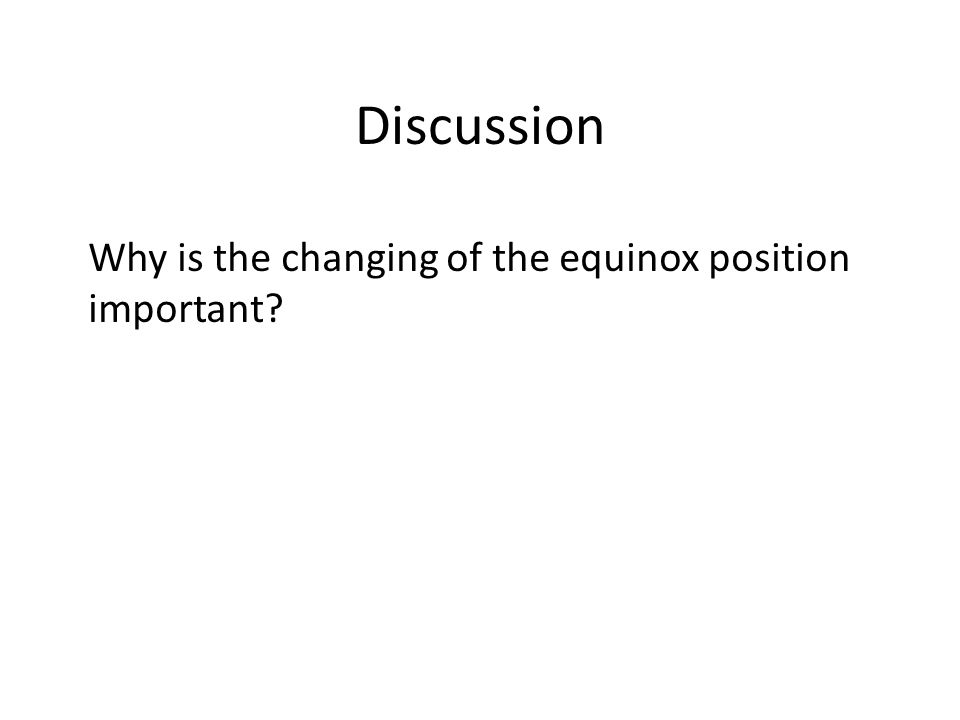 Discussion

Why is the changing of the equinox position important?